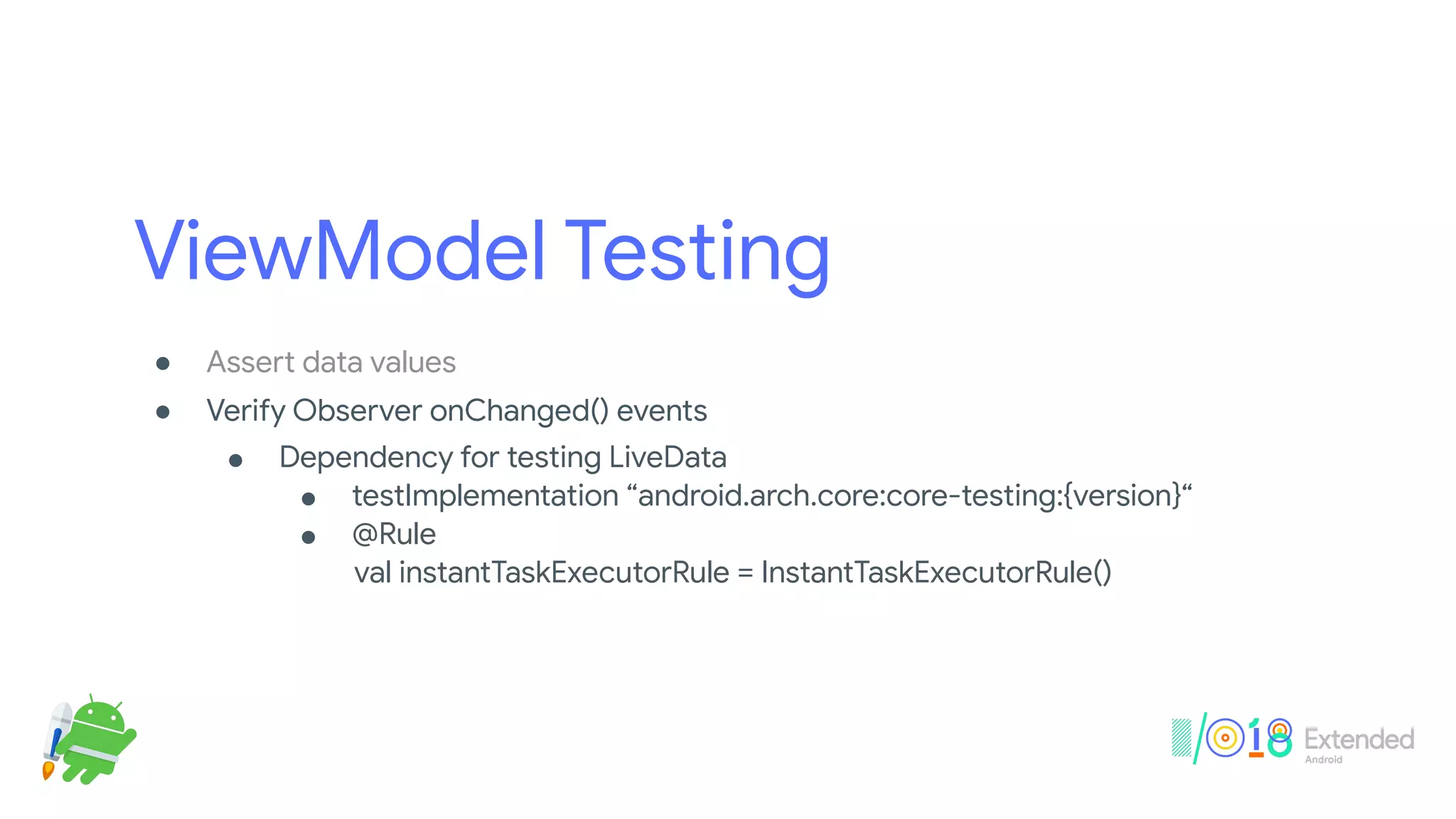 ViewModel Testing

- Assert data values
- Verify Observer onChanged() events
  - Dependency for testing LiveData
    - testImplementation “android.arch.core:core-testing:{version}“
    - @Rule
      val instantTaskExecutorRule = InstantTaskExecutorRule()

I/O 18 Extended
Android